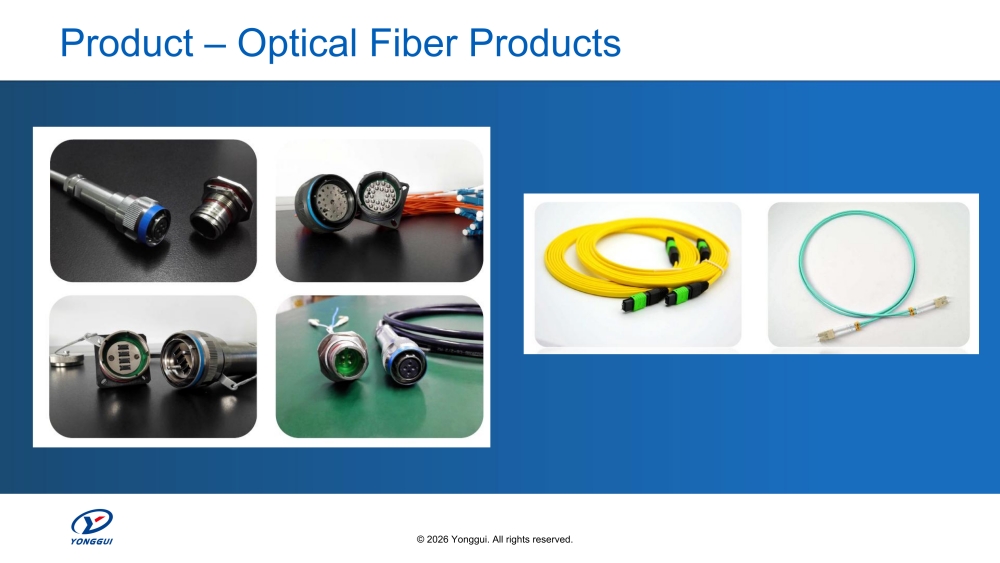 Product – Optical Fiber Products

YONGGUI

© 2026 Yonggui. All rights reserved.